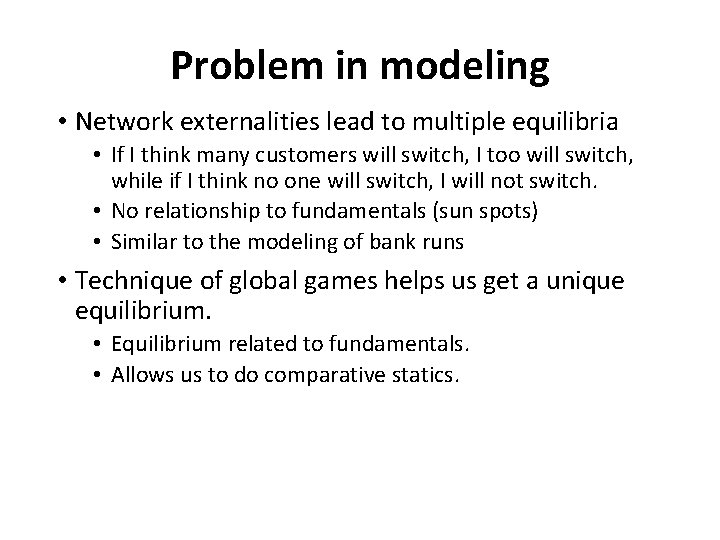 Problem in modeling

• Network externalities lead to multiple equilibria
  • If I think many customers will switch, I too will switch, while if I think no one will switch, I will not switch.
  • No relationship to fundamentals (sun spots)
  • Similar to the modeling of bank runs

• Technique of global games helps us get a unique equilibrium.
  • Equilibrium related to fundamentals.
  • Allows us to do comparative statics.